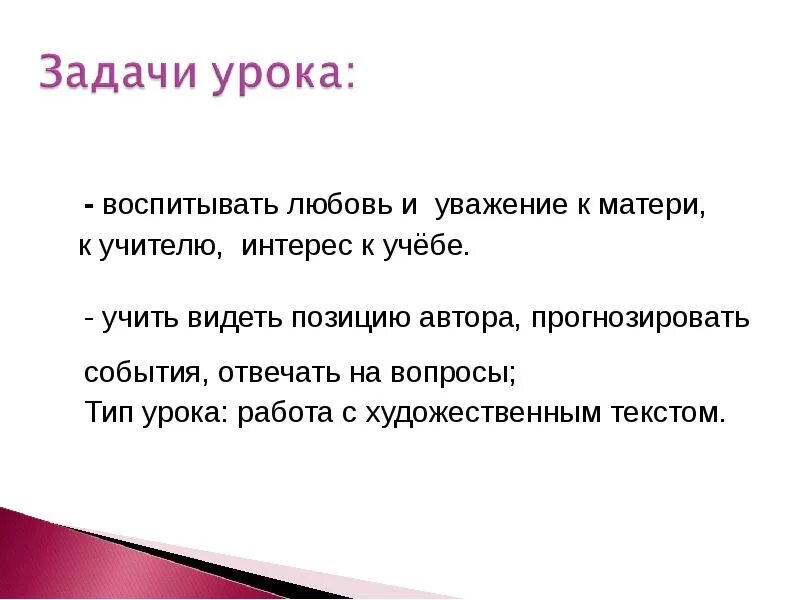 Задачи урока:

- воспитывать любовь и уважение к матери, к учителю, интерес к учёбе.

- учить видеть позицию автора, прогнозировать

события, отвечать на вопросы;
Тип урока: работа с художественным текстом.